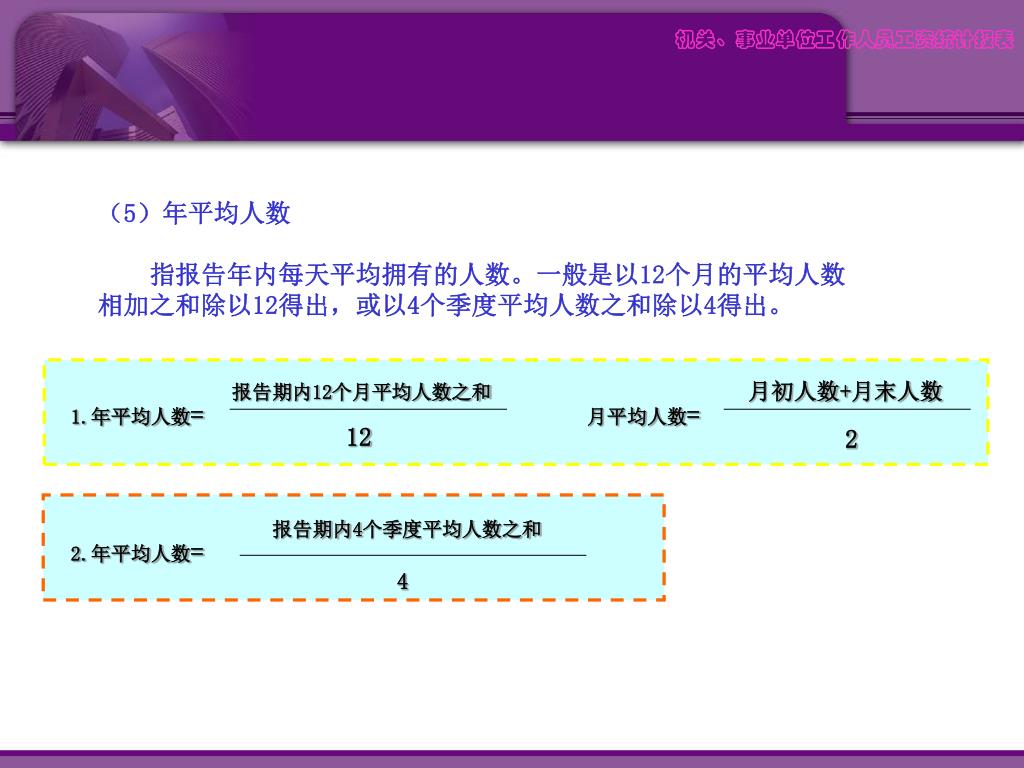 机关、事业单位工作人员工资统计报表

（5）年平均人数

指报告年内每天平均拥有的人数。一般是以12个月的平均人数相加之和除以12得出，或以4个季度平均人数之和除以4得出。

1.年平均人数= $\frac{报告期内12个月平均人数之和}{12}$

月平均人数= $\frac{月初人数+月末人数}{2}$

2.年平均人数= $\frac{报告期内4个季度平均人数之和}{4}$